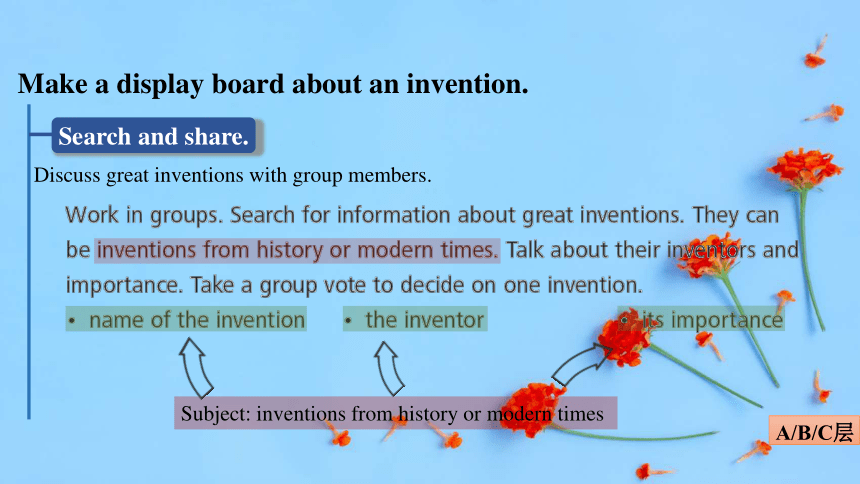 Make a display board about an invention.

Search and share.

Discuss great inventions with group members.

Work in groups. Search for information about great inventions. They can be inventions from history or modern times. Talk about their inventors and importance. Take a group vote to decide on one invention.

• name of the invention • the inventor • its importance

Subject: inventions from history or modern times

A/B/C层